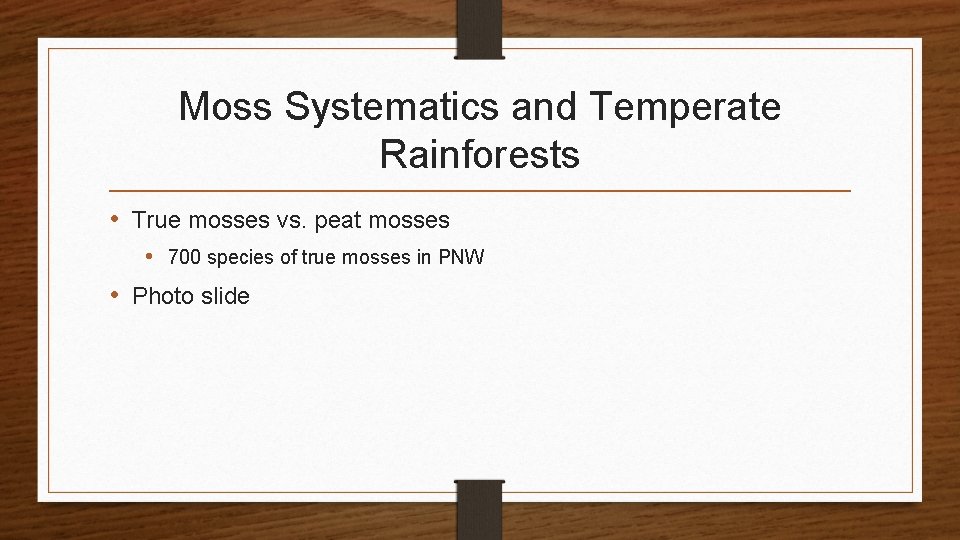 Moss Systematics and Temperate Rainforests

• True mosses vs. peat mosses
  • 700 species of true mosses in PNW
• Photo slide